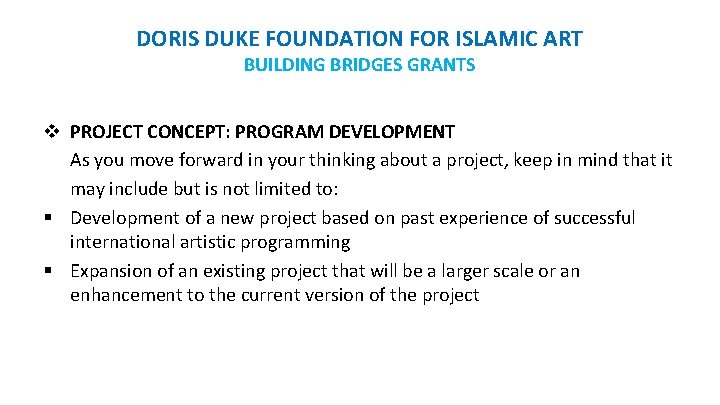 DORIS DUKE FOUNDATION FOR ISLAMIC ART
BUILDING BRIDGES GRANTS

❖ PROJECT CONCEPT: PROGRAM DEVELOPMENT
As you move forward in your thinking about a project, keep in mind that it may include but is not limited to:

▪ Development of a new project based on past experience of successful international artistic programming

▪ Expansion of an existing project that will be a larger scale or an enhancement to the current version of the project